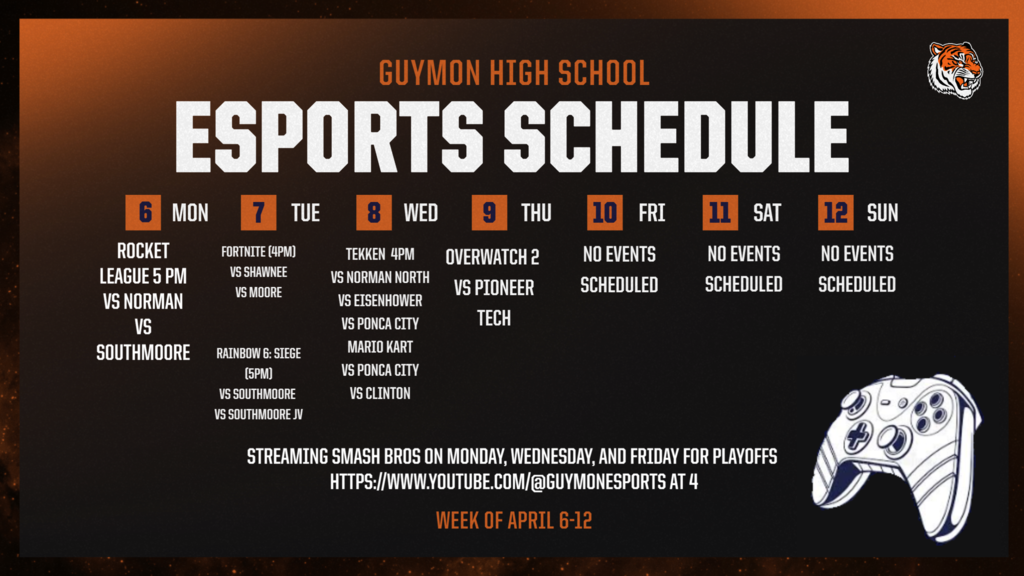 GUYMON HIGH SCHOOL

ESPORTS SCHEDULE

6 MON

ROCKET LEAGUE 5 PM VS NORMAN VS SOUTHMOORE

7 TUE

FORTNITE (4PM) VS SHAWNEE VS MOORE

RAINBOW 6: SIEGE (5PM) VS SOUTHMOORE VS SOUTHMOORE JV

8 WED

TEKKEN 4PM VS NORMAN NORTH VS EISENHOWER VS PONCA CITY MARIO KART VS PONCA CITY VS CLINTON

9 THU

OVERWATCH 2 VS PIONEER TECH

10 FRI

NO EVENTS SCHEDULED

11 SAT

NO EVENTS SCHEDULED

12 SUN

NO EVENTS SCHEDULED

STREAMING SMASH BROS ON MONDAY, WEDNESDAY, AND FRIDAY FOR PLAYOFFS
HTTPS://WWW.YOUTUBE.COM/@GUYMONESPORTS AT 4

WEEK OF APRIL 6-12